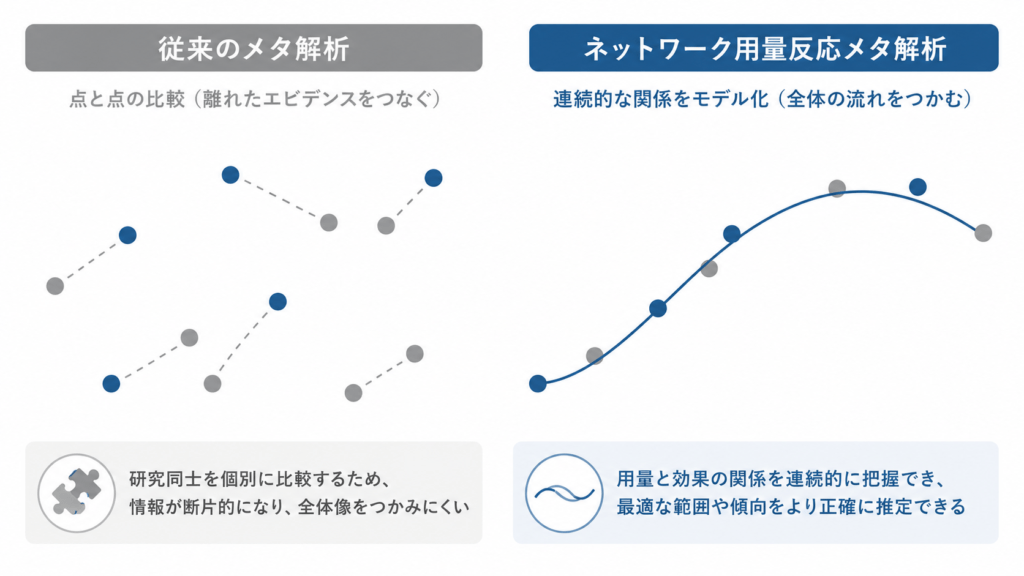 従来のメタ解析

点と点の比較（離れたエビデンスをつなぐ）

研究同士を個別に比較するため、情報が断片的になり、全体像をつかみにくい

ネットワーク用量反応メタ解析

連続的な関係をモデル化（全体の流れをつかむ）

用量と効果の関係を連続的に把握でき、最適な範囲や傾向をより正確に推定できる